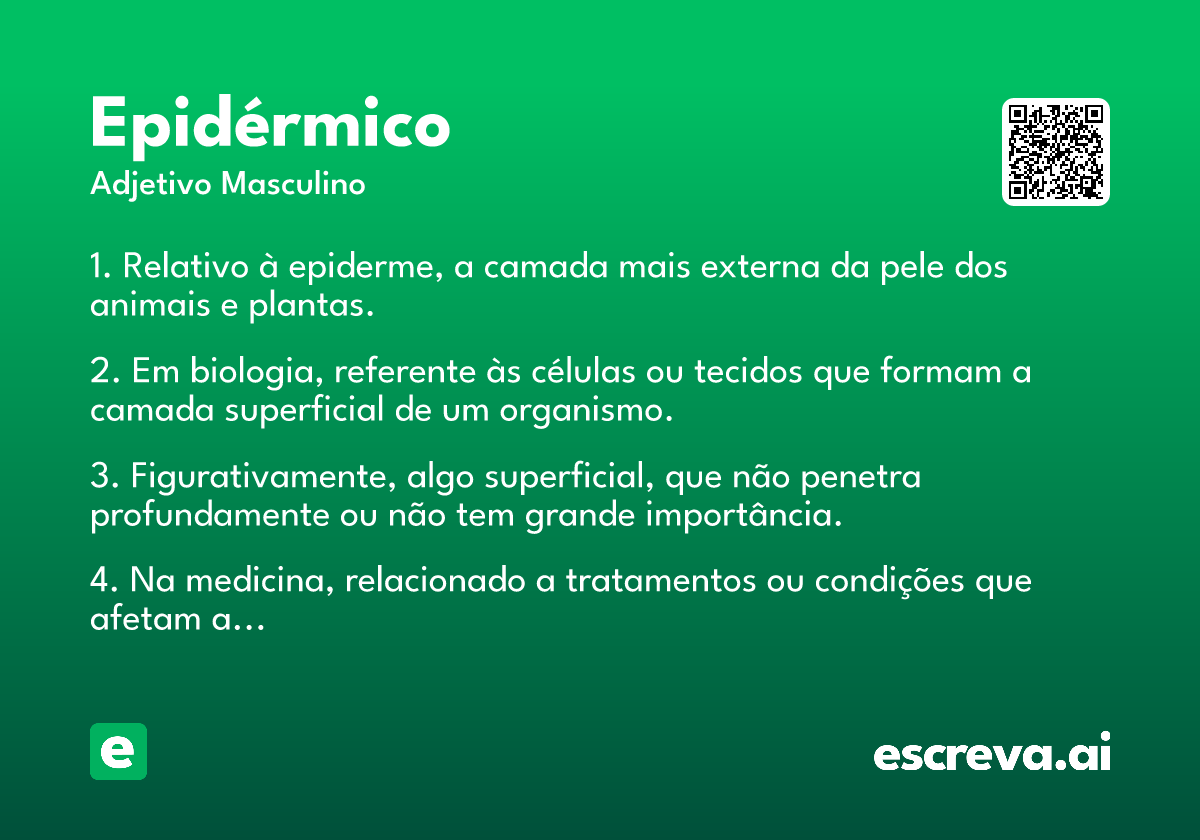 Epidérmico
Adjetivo Masculino

1. Relativo à epiderme, a camada mais externa da pele dos animais e plantas.

2. Em biologia, referente às células ou tecidos que formam a camada superficial de um organismo.

3. Figurativamente, algo superficial, que não penetra profundamente ou não tem grande importância.

4. Na medicina, relacionado a tratamentos ou condições que afetam a...

e

escreva.ai